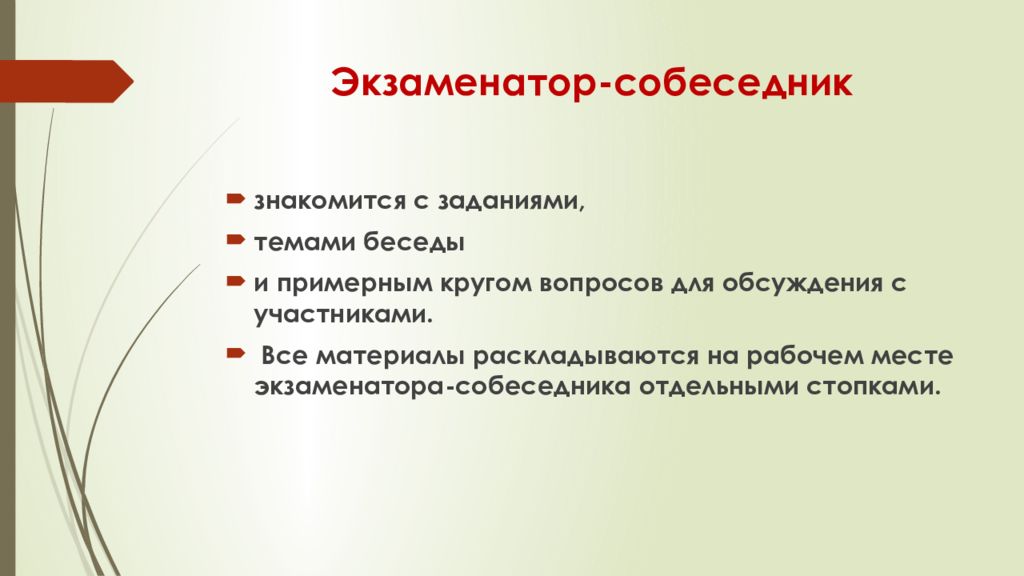 Экзаменатор-собеседник

знакомится с заданиями,

темами беседы

и примерным кругом вопросов для обсуждения с участниками.

Все материалы раскладываются на рабочем месте экзаменатора-собеседника отдельными стопками.